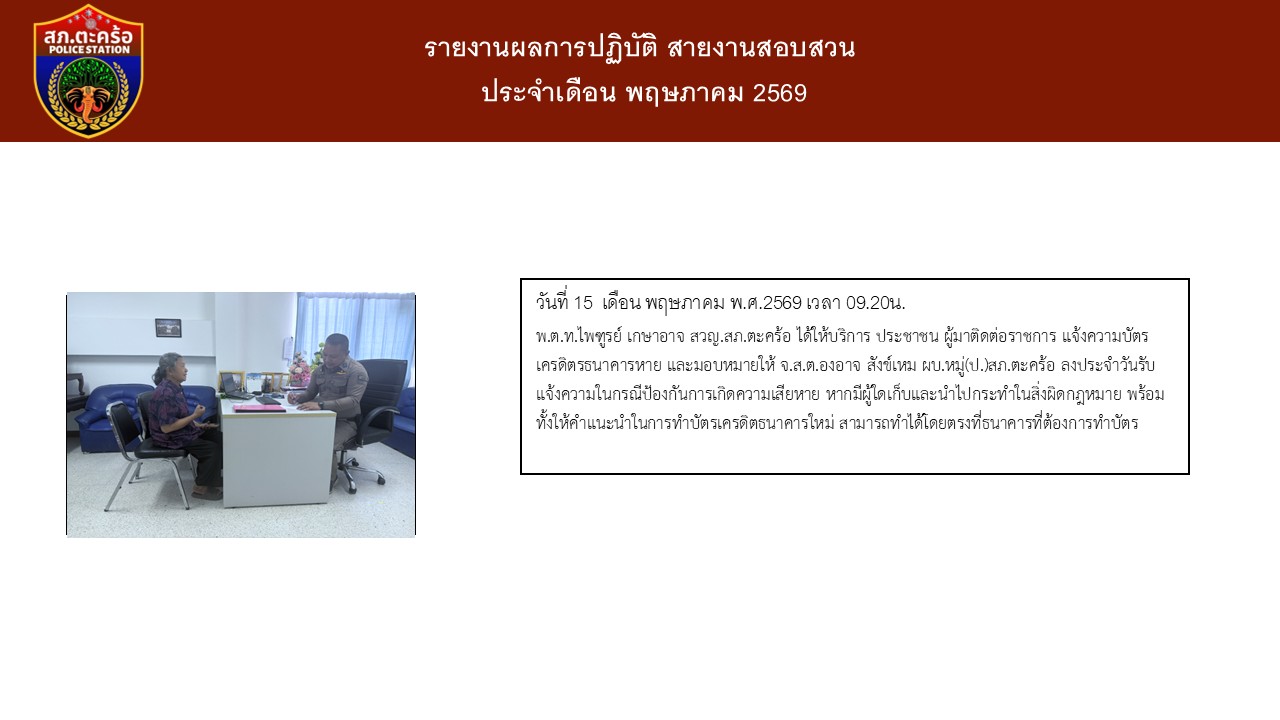 สภ.ตะคร้อ
POLICE STATION

รายงานผลการปฏิบัติ สายงานสอบสวน
ประจำเดือน พฤษภาคม 2569

วันที่ 15 เดือน พฤษภาคม พ.ศ.2569 เวลา 09.20น.
พ.ต.ท.ไพฑูรย์ เกษาอาจ สวญ.สภ.ตะคร้อ ได้ให้บริการ ประชาชน ผู้มาติดต่อราชการ แจ้งความบัตรเครดิตธนาคารหาย และมอบหมายให้ จ.ส.ต.องอาจ สังข์เหม ผบ.หมู่(ป.)สภ.ตะคร้อ ลงประจำวันรับแจ้งความในกรณีป้องกันการเกิดความเสียหาย หากมีผู้ใดเก็บและนำไปกระทำในสิ่งผิดกฎหมาย พร้อมทั้งให้คำแนะนำในการทำบัตรเครดิตธนาคารใหม่ สามารถทำได้โดยตรงที่ธนาคารที่ต้องการทำบัตร